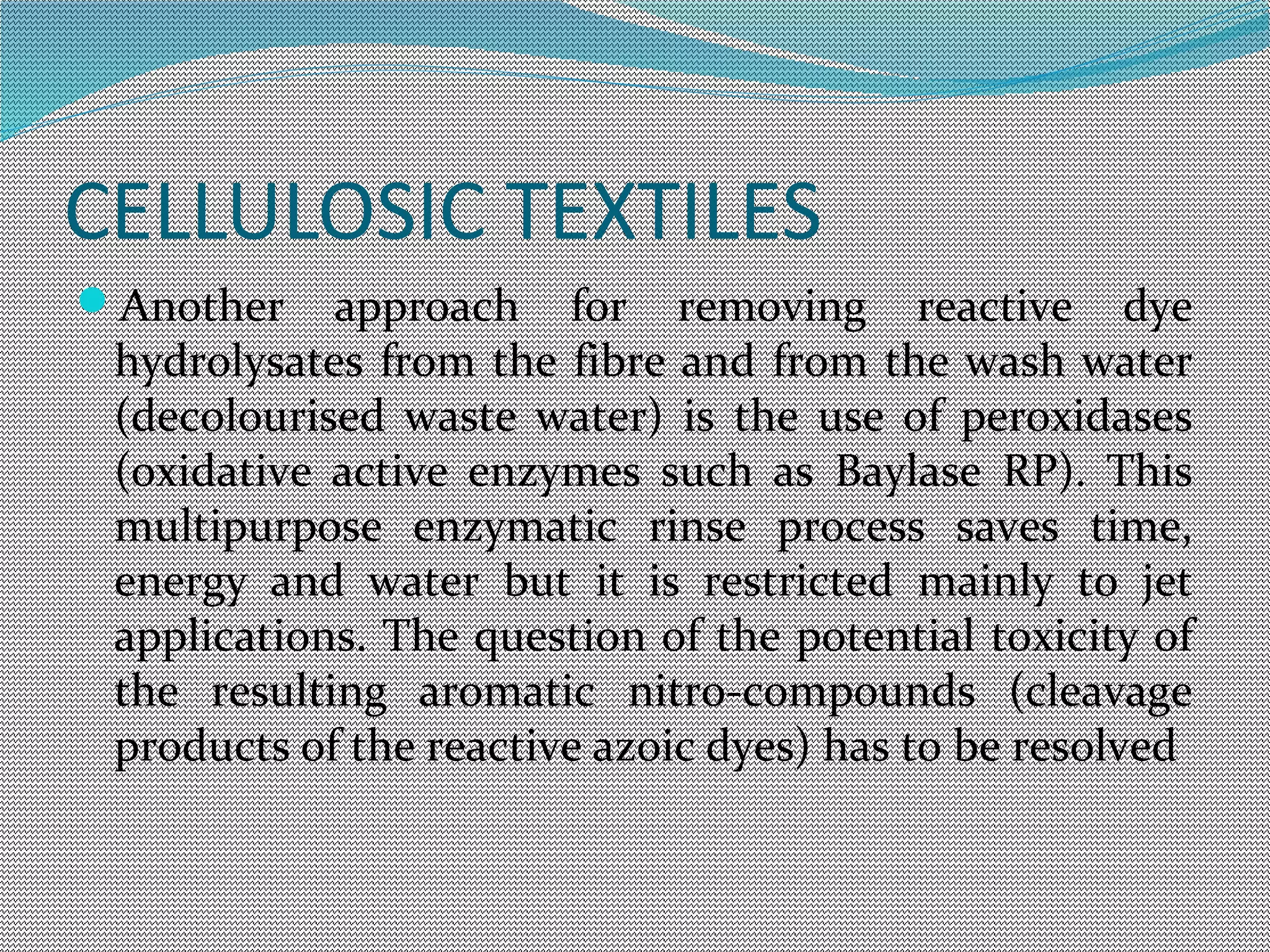 CELLULOSIC TEXTILES

Another approach for removing reactive dye hydrolysates from the fibre and from the wash water (decolourised waste water) is the use of peroxidases (oxidative active enzymes such as Baylase RP). This multipurpose enzymatic rinse process saves time, energy and water but it is restricted mainly to jet applications. The question of the potential toxicity of the resulting aromatic nitro-compounds (cleavage products of the reactive azoic dyes) has to be resolved